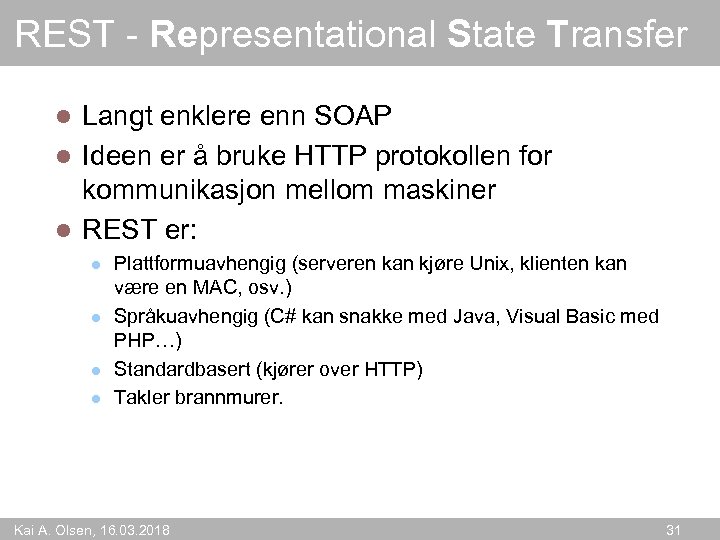 REST - Representational State Transfer

- Langt enklere enn SOAP
- Ideen er å bruke HTTP protokollen for kommunikasjon mellom maskiner
- REST er:
  - Plattformuavhengig (serveren kan kjøre Unix, klienten kan være en MAC, osv.)
  - Språkuavhengig (C# kan snakke med Java, Visual Basic med PHP…)
  - Standardbasert (kjører over HTTP)
  - Takler brannmurer.

Kai A. Olsen, 16.03.2018

31